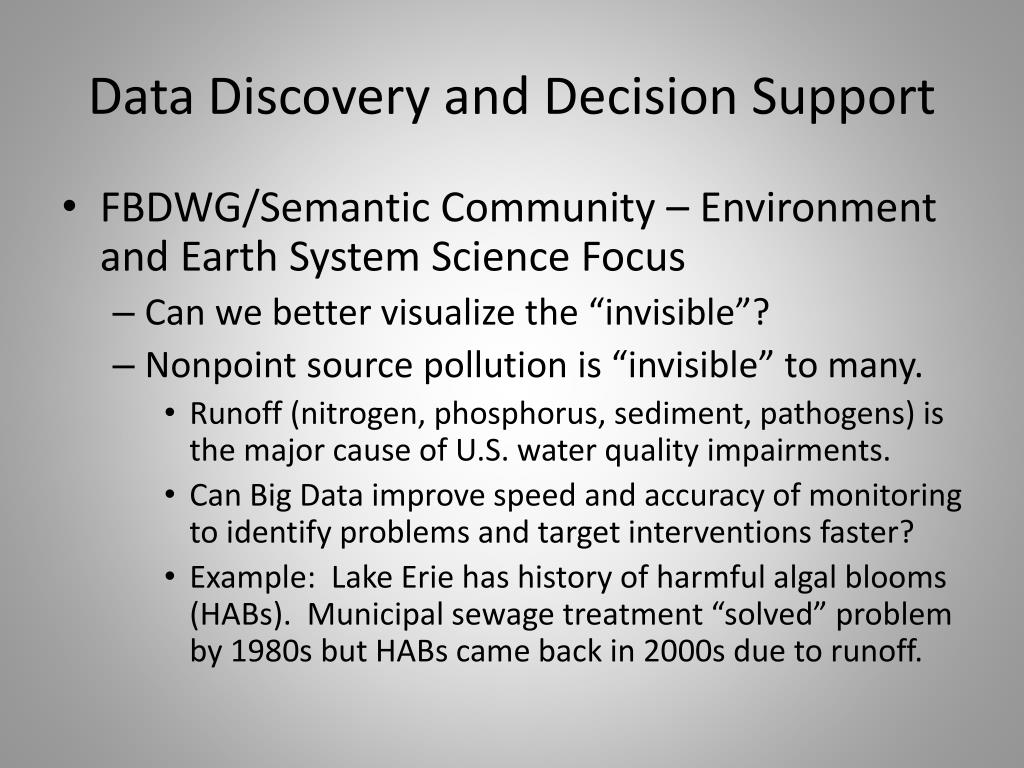 Data Discovery and Decision Support

• FBDWG/Semantic Community – Environment and Earth System Science Focus
– Can we better visualize the “invisible”?
– Nonpoint source pollution is “invisible” to many.
• Runoff (nitrogen, phosphorus, sediment, pathogens) is the major cause of U.S. water quality impairments.
• Can Big Data improve speed and accuracy of monitoring to identify problems and target interventions faster?
• Example:  Lake Erie has history of harmful algal blooms (HABs).  Municipal sewage treatment “solved” problem by 1980s but HABs came back in 2000s due to runoff.